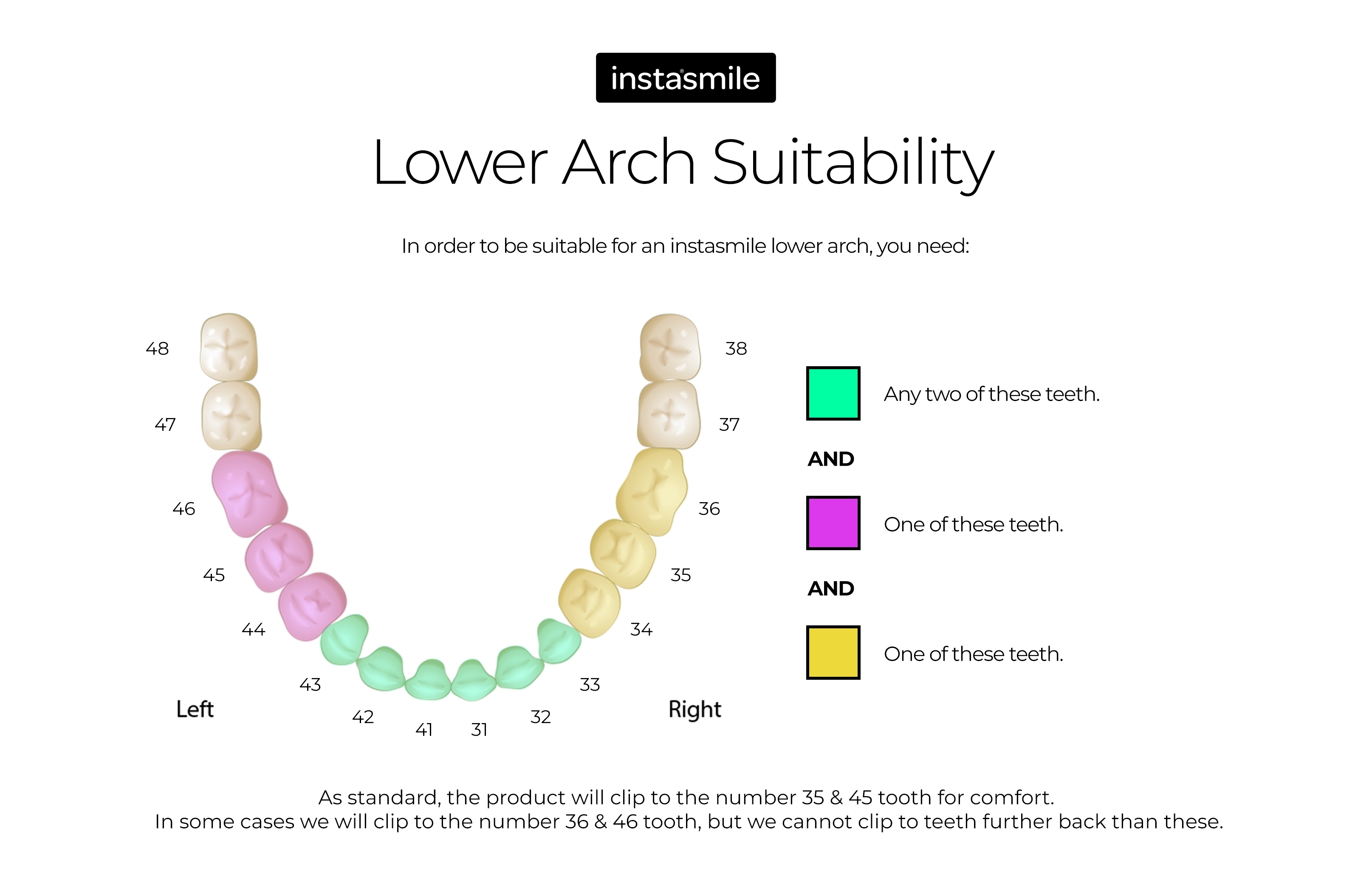 instasmile

Lower Arch Suitability

In order to be suitable for an instasmile lower arch, you need:

48
47
46
45
44
43
42
41
31
32
33
34
35
36
37
38

Left
Right

Any two of these teeth.

AND

One of these teeth.

AND

One of these teeth.

As standard, the product will clip to the number 35 & 45 tooth for comfort.
In some cases we will clip to the number 36 & 46 tooth, but we cannot clip to teeth further back than these.